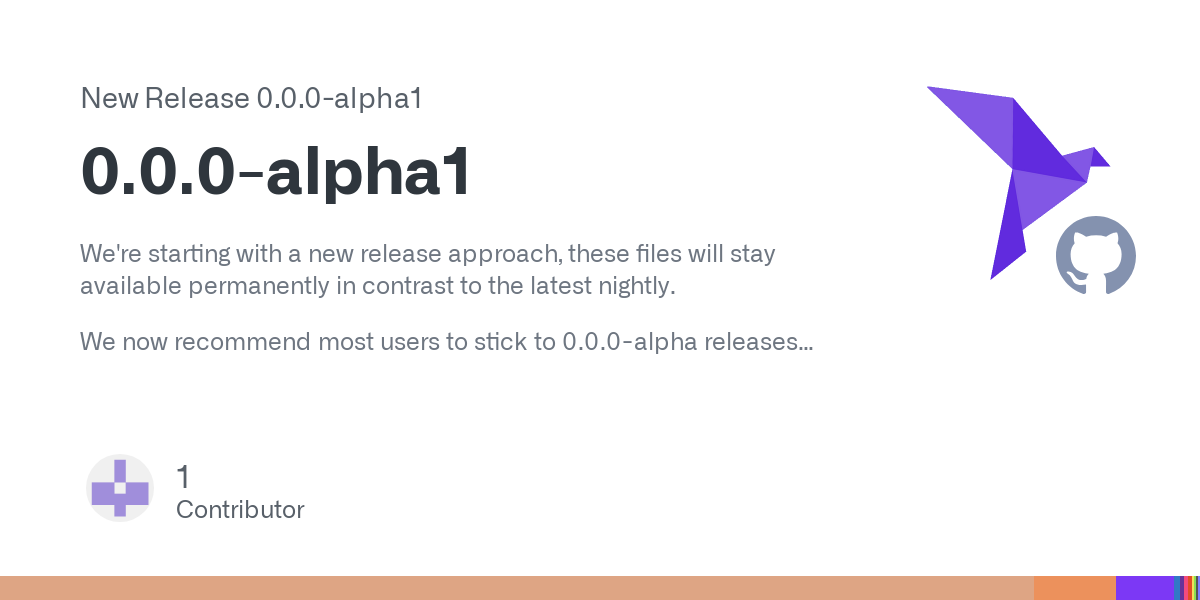 New Release 0.0.0-alpha1

0.0.0-alpha1

We're starting with a new release approach, these files will stay available permanently in contrast to the latest nightly.

We now recommend most users to stick to 0.0.0-alpha releases...

1
Contributor